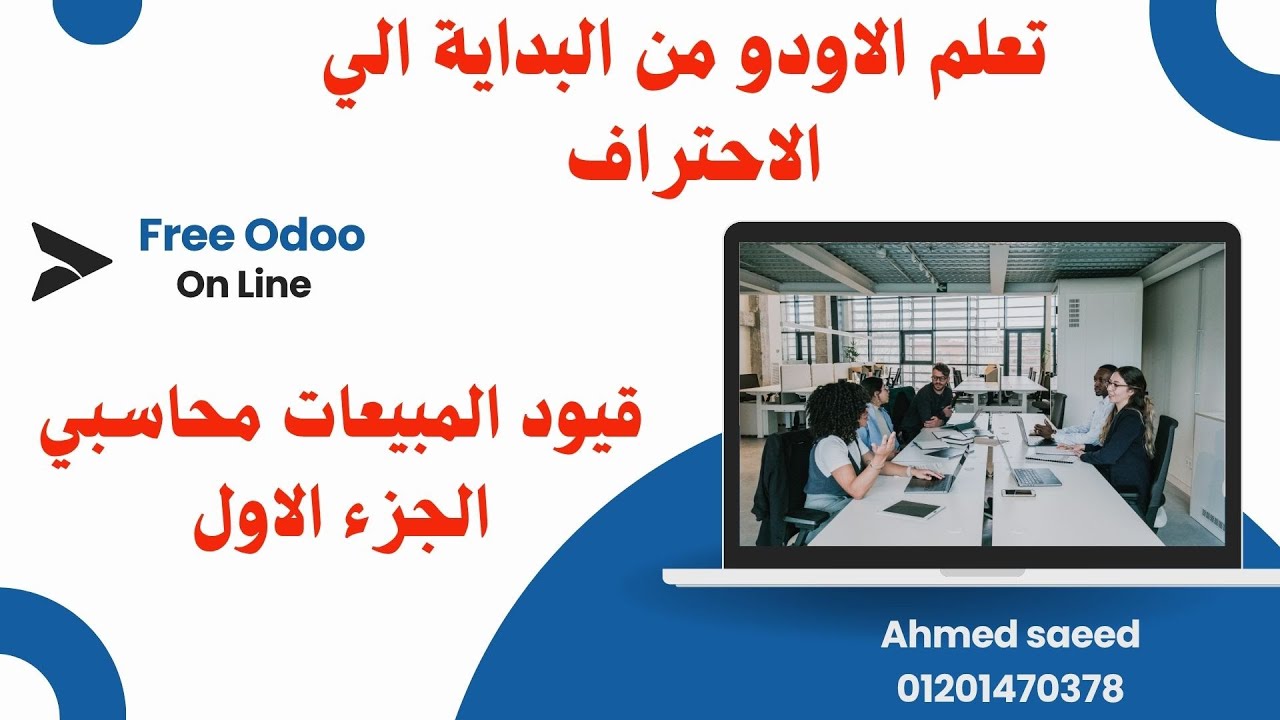 تعلم الاودو من البداية الي الاحتراف

Free Odoo
On Line

قيود المبيعات محاسبي
الجزء الاول

Ahmed saeed
01201470378